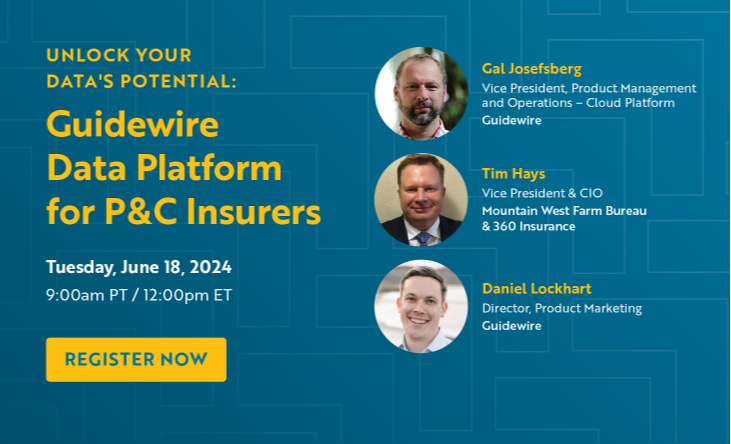 UNLOCK YOUR DATA'S POTENTIAL:

Guidewire Data Platform for P&C Insurers

Tuesday, June 18, 2024
9:00am PT / 12:00pm ET

REGISTER NOW

Gal Josefsberg
Vice President, Product Management and Operations – Cloud Platform
Guidewire

Tim Hays
Vice President & CIO
Mountain West Farm Bureau & 360 Insurance

Daniel Lockhart
Director, Product Marketing
Guidewire